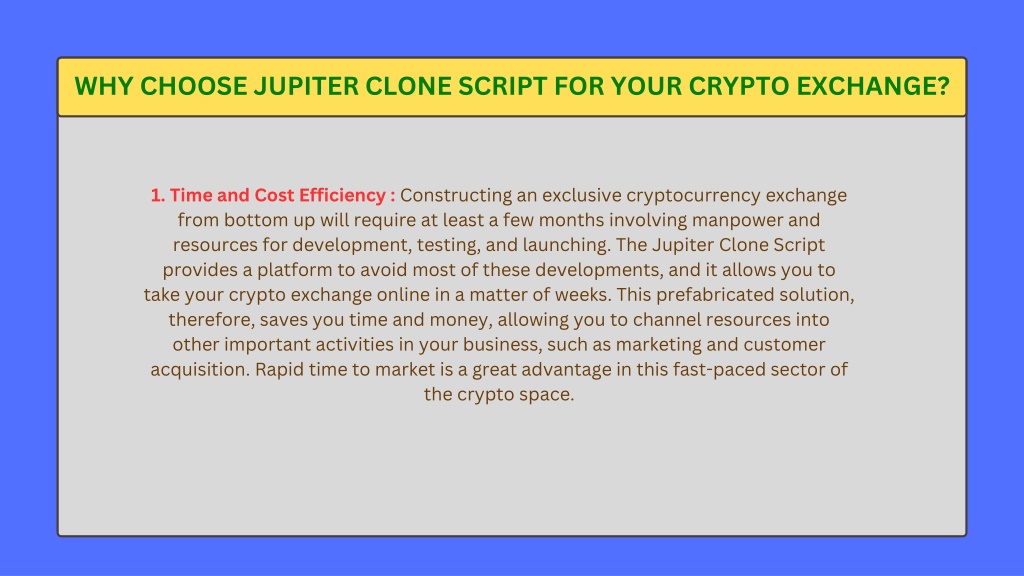 WHY CHOOSE JUPITER CLONE SCRIPT FOR YOUR CRYPTO EXCHANGE?

1. Time and Cost Efficiency : Constructing an exclusive cryptocurrency exchange from bottom up will require at least a few months involving manpower and resources for development, testing, and launching. The Jupiter Clone Script provides a platform to avoid most of these developments, and it allows you to take your crypto exchange online in a matter of weeks. This prefabricated solution, therefore, saves you time and money, allowing you to channel resources into other important activities in your business, such as marketing and customer acquisition. Rapid time to market is a great advantage in this fast-paced sector of the crypto space.